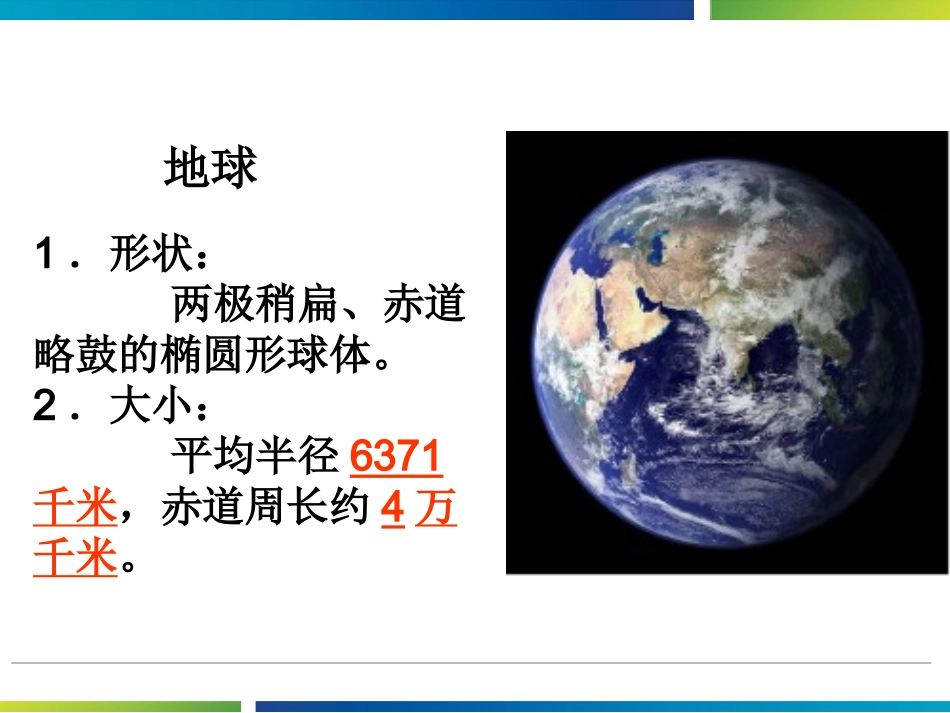 地球

1．形状：

两极稍扁、赤道略鼓的椭圆形球体。

2．大小：

平均半径 6371 千米，赤道周长约 4 万千米。